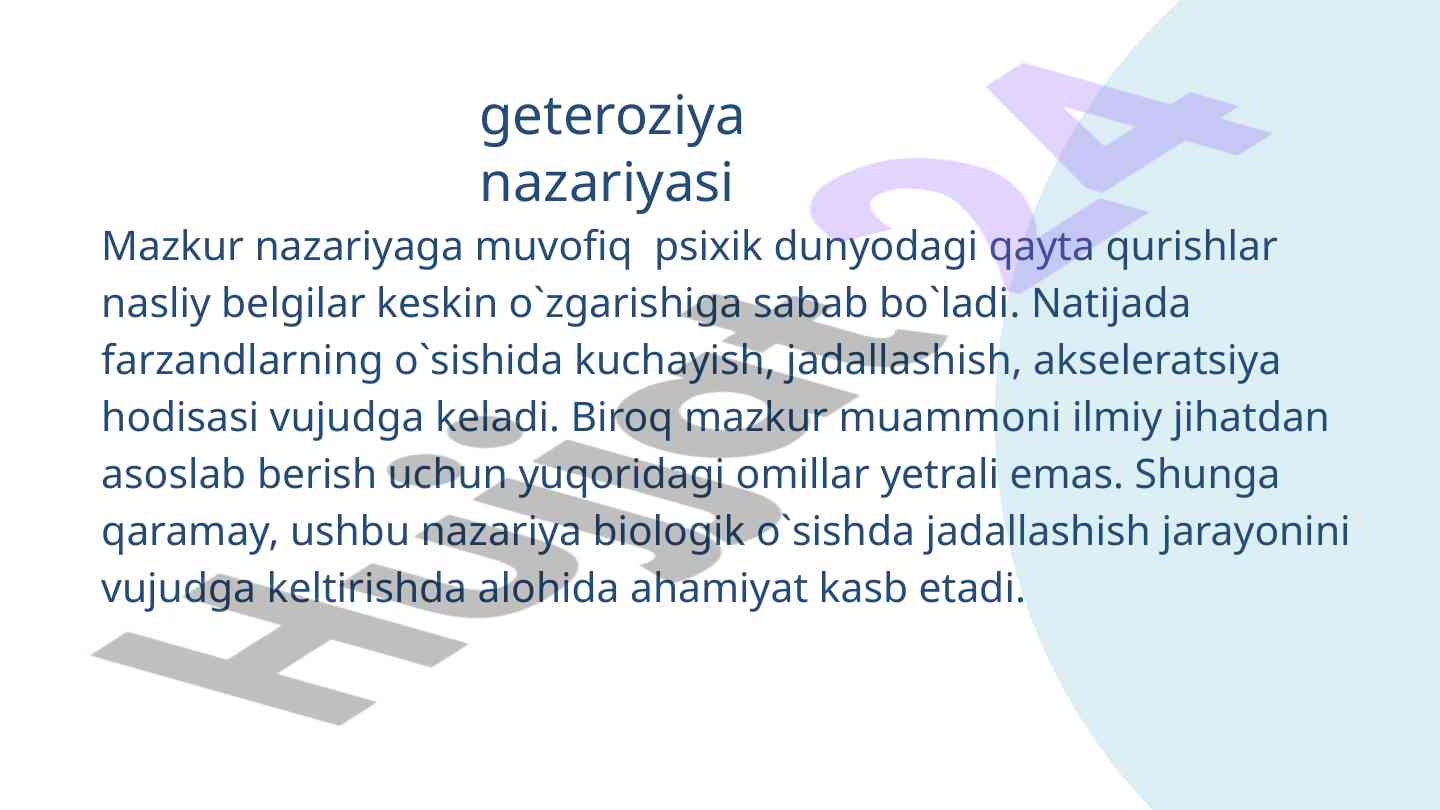 geteroziya nazariyasi

Mazkur nazariyaga muvofiq  psixik dunyodagi qayta qurishlar nasliy belgilar keskin o`zgarishiga sabab bo`ladi. Natijada farzandlarning o`sishida kuchayish, jadallashish, akseleratsiya hodisasi vujudga keladi. Biroq mazkur muammoni ilmiy jihatdan asoslab berish uchun yuqoridagi omillar yetrali emas. Shunga qaramay, ushbu nazariya biologik o`sishda jadallashish jarayonini vujudga keltirishda alohida ahamiyat kasb etadi.

Hujjat24